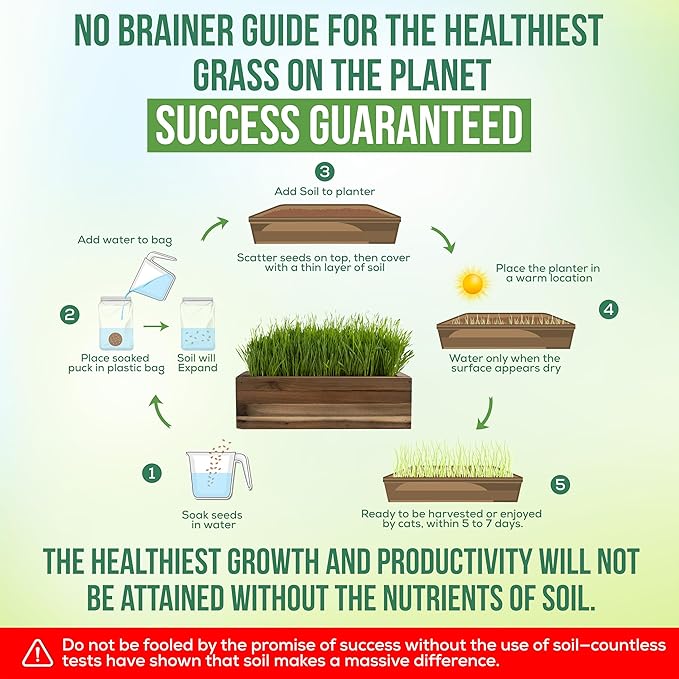 NO BRAINER GUIDE FOR THE HEALTHIEST GRASS ON THE PLANET

SUCCESS GUARANTEED

1
Soak seeds in water

2
Add water to bag
Place soaked puck in plastic bag
Soil will Expand

3
Add Soil to planter
Scatter seeds on top, then cover with a thin layer of soil

4
Place the planter in a warm location
Water only when the surface appears dry

5
Ready to be harvested or enjoyed by cats, within 5 to 7 days.

THE HEALTHIEST GROWTH AND PRODUCTIVITY WILL NOT BE ATTAINED WITHOUT THE NUTRIENTS OF SOIL.

Do not be fooled by the promise of success without the use of soil—countless tests have shown that soil makes a massive difference.